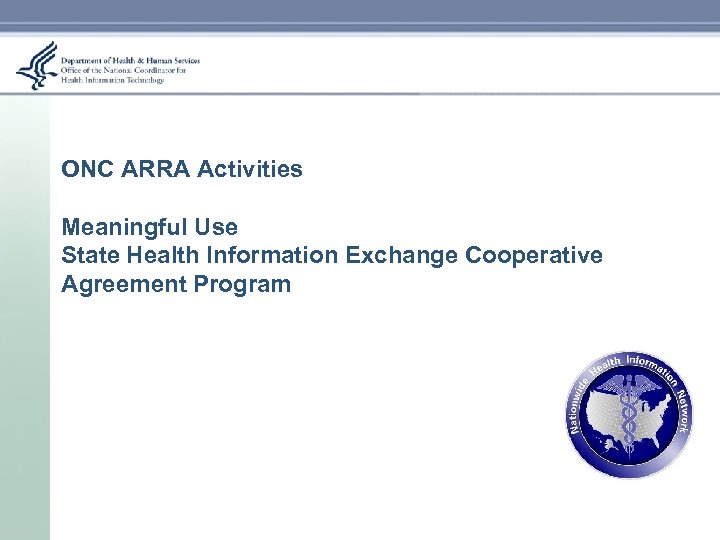 Department of Health & Human Services
Office of the National Coordinator for
Health Information Technology

ONC ARRA Activities

Meaningful Use
State Health Information Exchange Cooperative Agreement Program

Nationwide Health Information Network